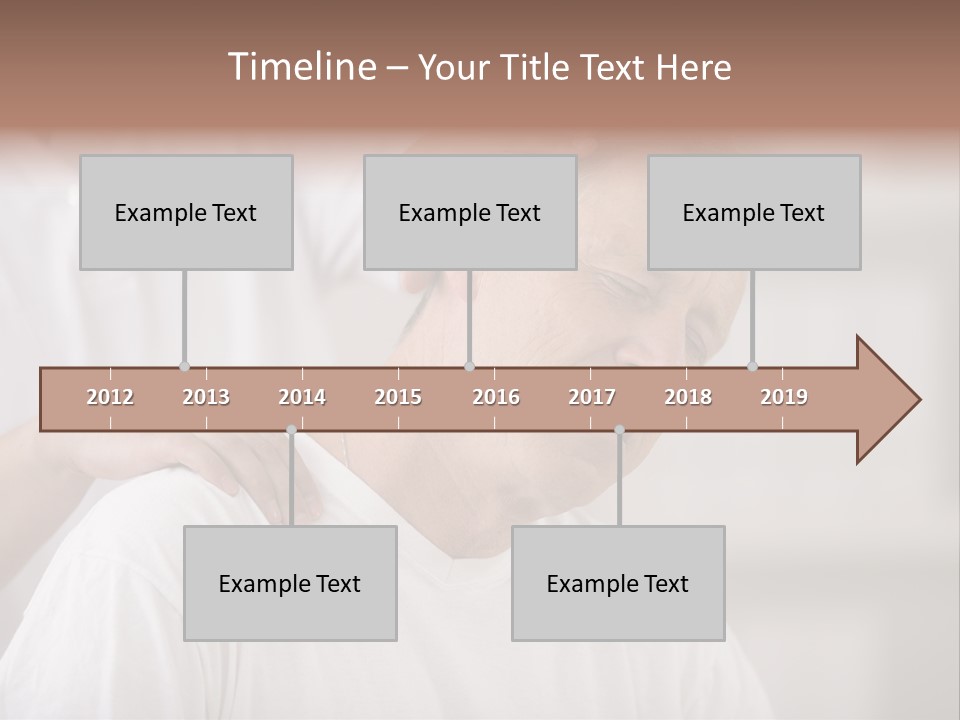 Timeline – Your Title Text Here

Example Text

Example Text

Example Text

2012 2013 2014 2015 2016 2017 2018 2019

Example Text

Example Text